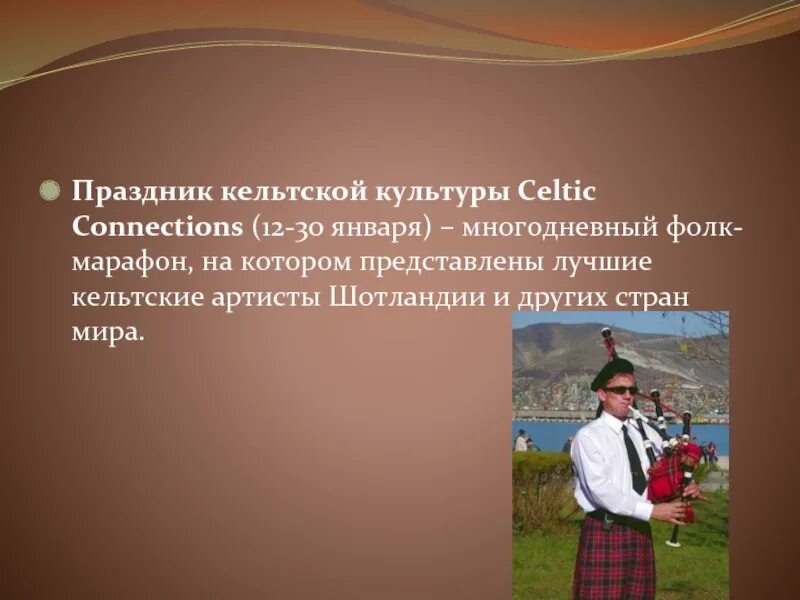 Праздник кельтской культуры Celtic Connections (12-30 января) – многодневный фолк-марафон, на котором представлены лучшие кельтские артисты Шотландии и других стран мира.